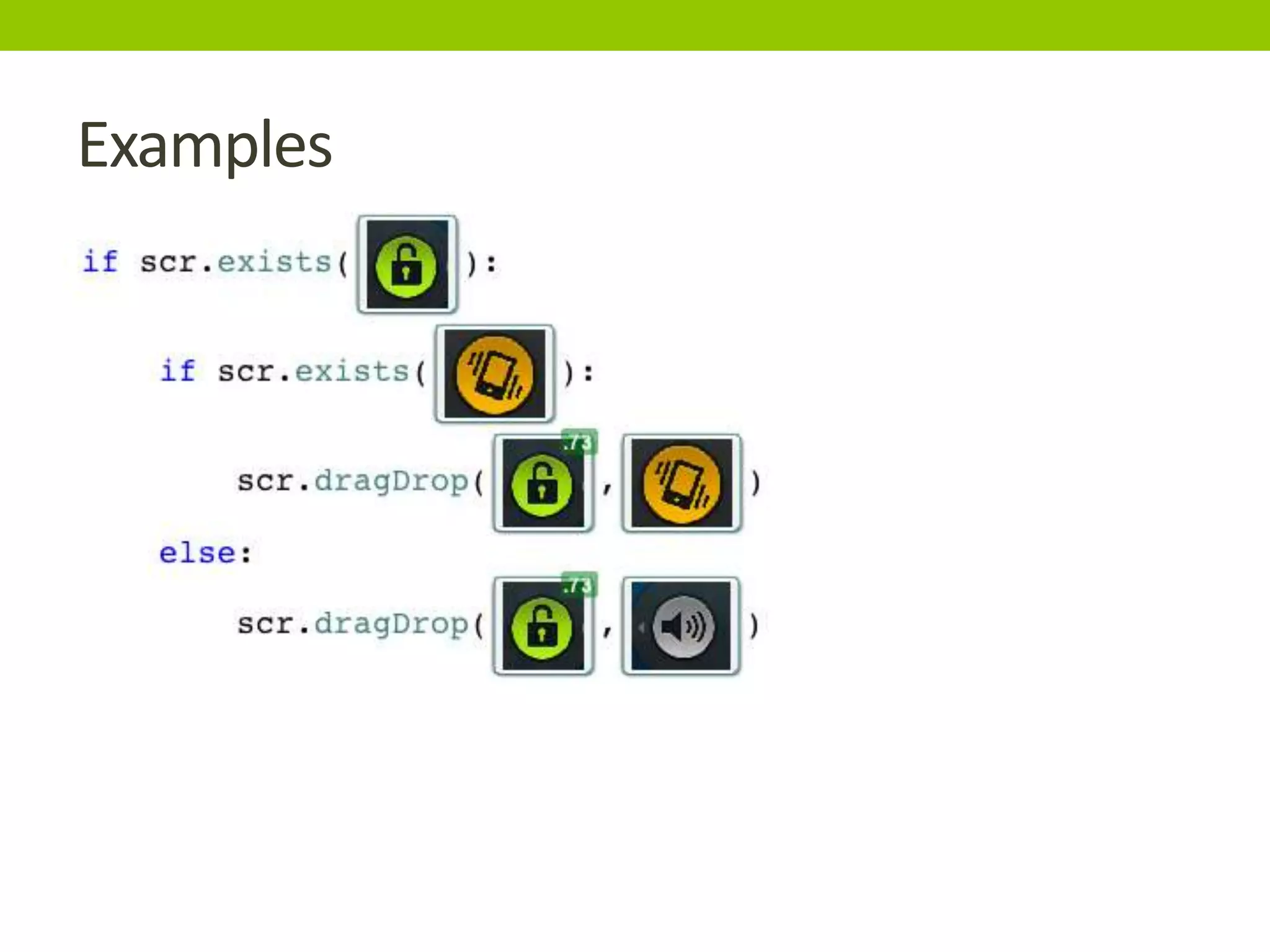 Examples

if scr.exists( ):

if scr.exists( ):

scr.dragDrop( .73 , )

else:

scr.dragDrop( .73 , )